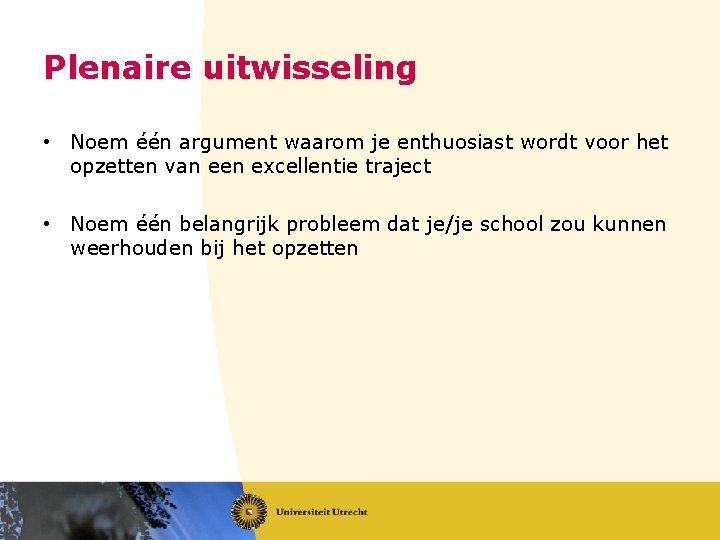 Plenaire uitwisseling

• Noem één argument waarom je enthuosiast wordt voor het opzetten van een excellentie traject

• Noem één belangrijk probleem dat je/je school zou kunnen weerhouden bij het opzetten

Universiteit Utrecht